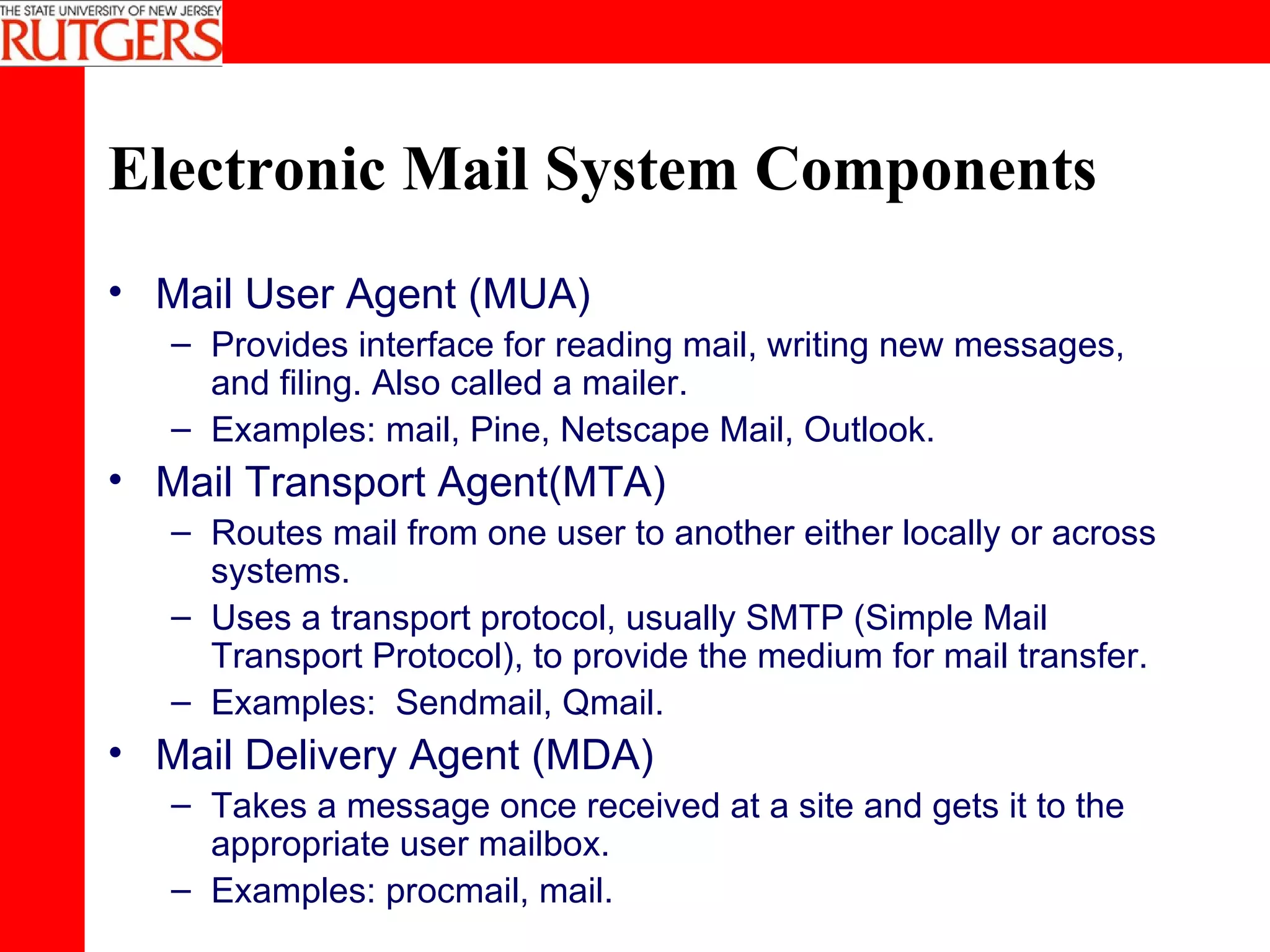 THE STATE UNIVERSITY OF NEW JERSEY
RUTGERS

Electronic Mail System Components

• Mail User Agent (MUA)
– Provides interface for reading mail, writing new messages, and filing. Also called a mailer.
– Examples: mail, Pine, Netscape Mail, Outlook.
• Mail Transport Agent(MTA)
– Routes mail from one user to another either locally or across systems.
– Uses a transport protocol, usually SMTP (Simple Mail Transport Protocol), to provide the medium for mail transfer.
– Examples: Sendmail, Qmail.
• Mail Delivery Agent (MDA)
– Takes a message once received at a site and gets it to the appropriate user mailbox.
– Examples: procmail, mail.